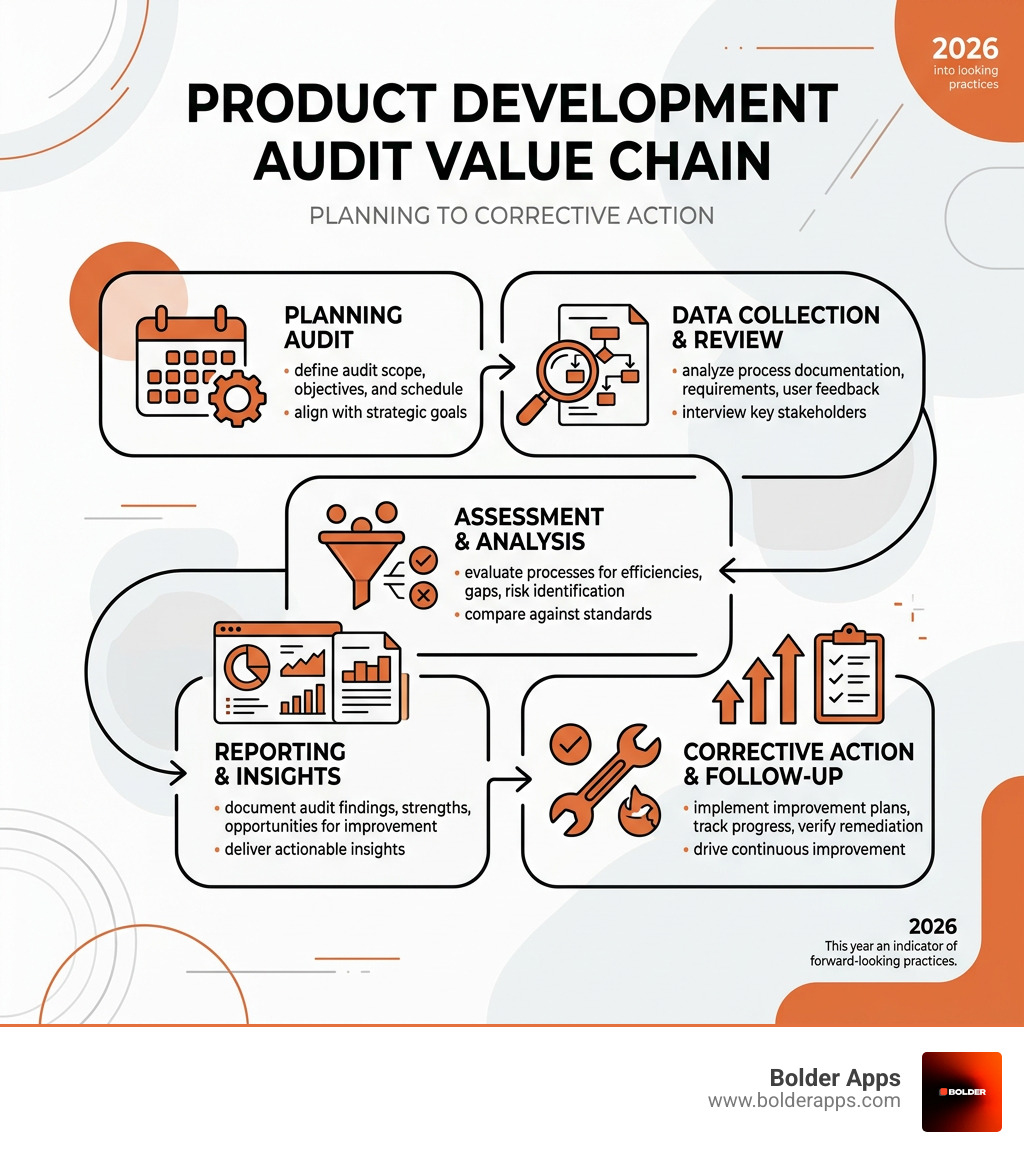 2026
into looking practices

PRODUCT DEVELOPMENT AUDIT VALUE CHAIN

PLANNING TO CORRECTIVE ACTION

PLANNING AUDIT
• define audit scope, objectives, and schedule
• align with strategic goals

DATA COLLECTION & REVIEW
• analyze process documentation, requirements, user feedback
• interview key stakeholders

ASSESSMENT & ANALYSIS
• evaluate processes for efficiencies, gaps, risk identification
• compare against standards

REPORTING & INSIGHTS
• document audit findings, strengths, opportunities for improvement
• deliver actionable insights

CORRECTIVE ACTION & FOLLOW-UP
• implement improvement plans, track progress, verify remediation
• drive continuous improvement

2026
This year an indicator of forward-looking practices.

Bolder Apps
www.bolderapps.com

BOLDER